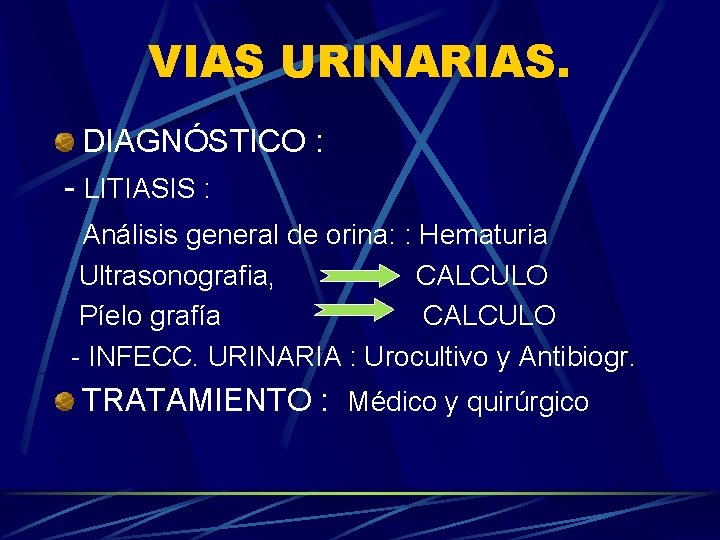 VIAS URINARIAS.

DIAGNÓSTICO :

- LITIASIS :

Análisis general de orina: : Hematuria

Ultrasonografia, CALCULO

Píelo grafía CALCULO

- INFECC. URINARIA : Urocultivo y Antibiogr.

TRATAMIENTO : Médico y quirúrgico